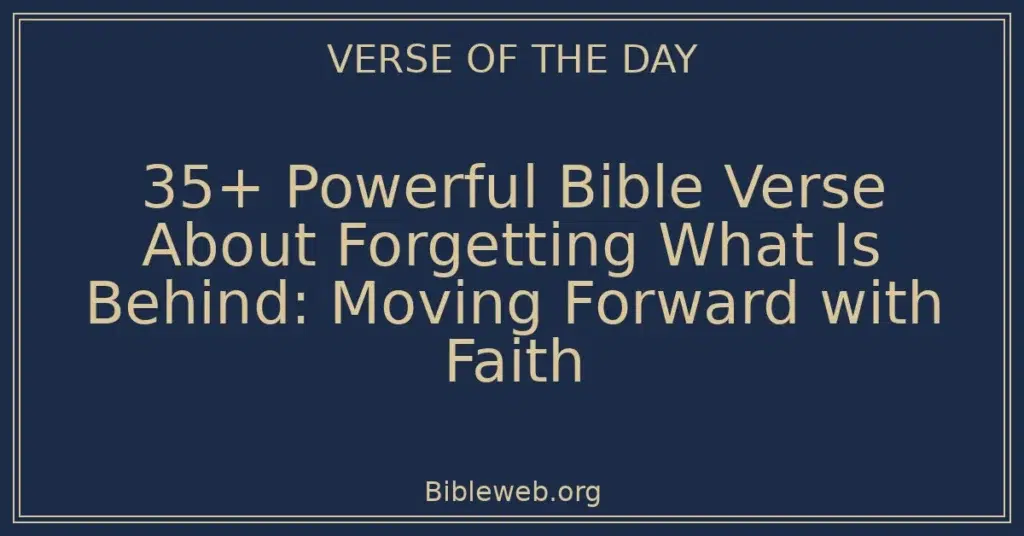 VERSE OF THE DAY

35+ Powerful Bible Verse About Forgetting What Is Behind: Moving Forward with Faith

Bibleweb.org